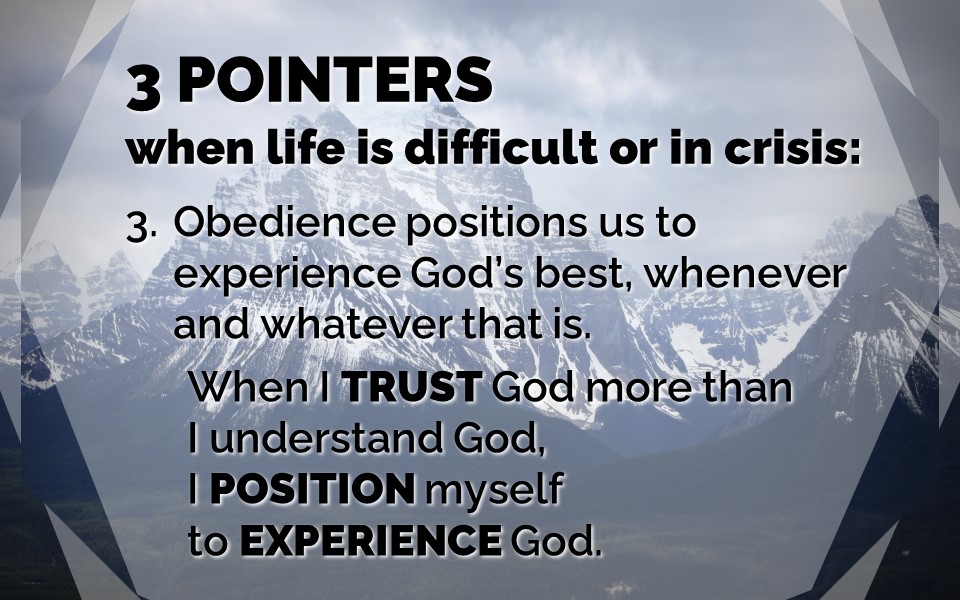 3 POINTERS
when life is difficult or in crisis:

3. Obedience positions us to experience God's best, whenever and whatever that is.

When I TRUST God more than I understand God, I POSITION myself to EXPERIENCE God.